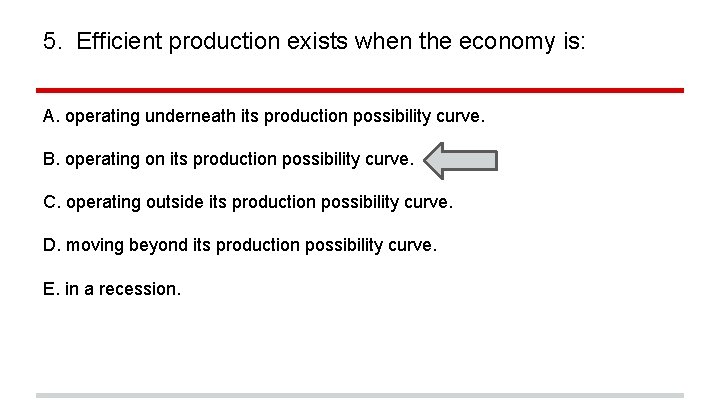 5. Efficient production exists when the economy is:

A. operating underneath its production possibility curve.

B. operating on its production possibility curve.

C. operating outside its production possibility curve.

D. moving beyond its production possibility curve.

E. in a recession.